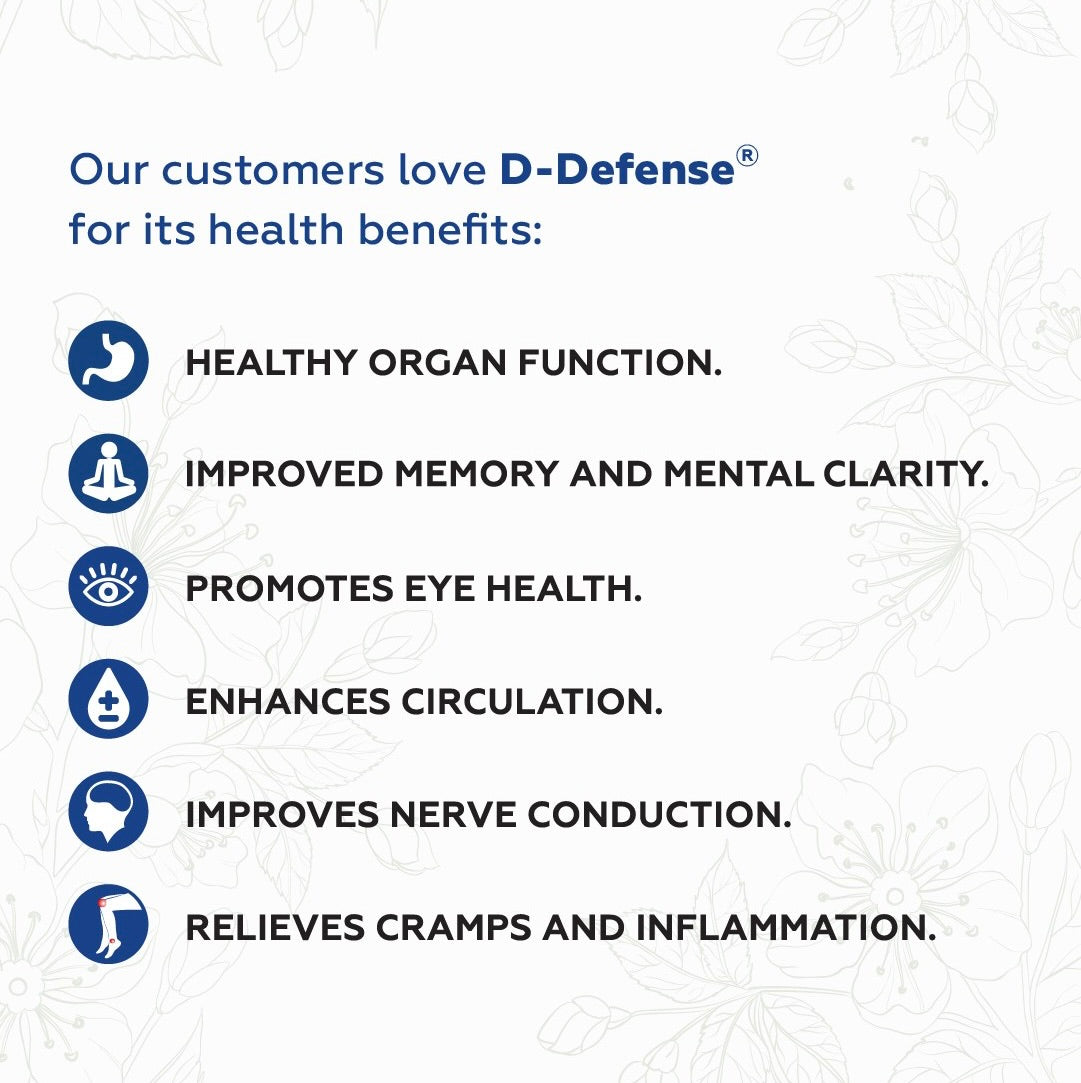 Our customers love D-Defense®
for its health benefits:

HEALTHY ORGAN FUNCTION.

IMPROVED MEMORY AND MENTAL CLARITY.

PROMOTES EYE HEALTH.

ENHANCES CIRCULATION.

IMPROVES NERVE CONDUCTION.

RELIEVES CRAMPS AND INFLAMMATION.